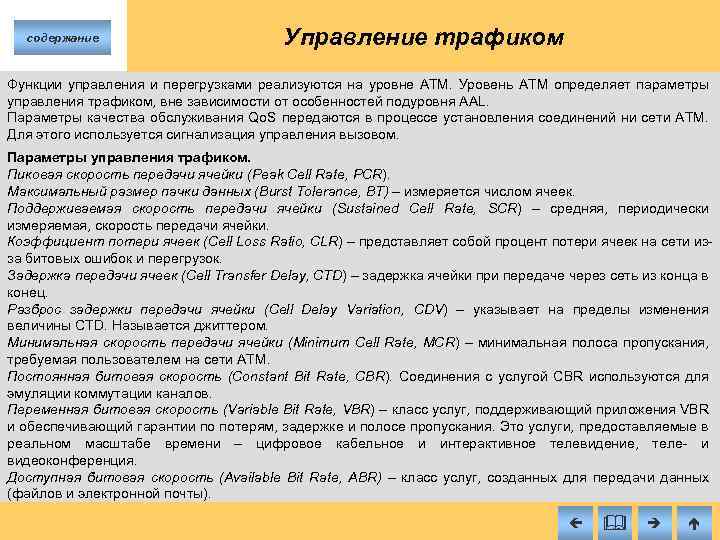 содержание

Управление трафиком

Функции управления и перегрузками реализуются на уровне ATM. Уровень ATM определяет параметры управления трафиком, вне зависимости от особенностей подуровня AAL.
Параметры качества обслуживания QoS передаются в процессе установления соединений ни сети ATM. Для этого используется сигнализация управления вызовом.

Параметры управления трафиком.
Пиковая скорость передачи ячейки (Peak Cell Rate, PCR).
Максимальный размер пачки данных (Burst Tolerance, BT) – измеряется числом ячеек.
Поддерживаемая скорость передачи ячейки (Sustained Cell Rate, SCR) – средняя, периодически измеряемая, скорость передачи ячейки.
Коэффициент потери ячеек (Cell Loss Ratio, CLR) – представляет собой процент потери ячеек на сети из-за битовых ошибок и перегрузок.
Задержка передачи ячеек (Cell Transfer Delay, CTD) – задержка ячейки при передаче через сеть из конца в конец.
Разброс задержки передачи ячейки (Cell Delay Variation, CDV) – указывает на пределы изменения величины CTD. Называется джиттером.
Минимальная скорость передачи ячейки (Minimum Cell Rate, MCR) – минимальная полоса пропускания, требуемая пользователем на сети ATM.
Постоянная битовая скорость (Constant Bit Rate, CBR). Соединения с услугой CBR используются для эмуляции коммутации каналов.
Переменная битовая скорость (Variable Bit Rate, VBR) – класс услуг, поддерживающий приложения VBR и обеспечивающий гарантии по потерям, задержке и полосе пропускания. Это услуги, предоставляемые в реальном масштабе времени – цифровое кабельное и интерактивное телевидение, теле- и видеоконференция.
Доступная битовая скорость (Available Bit Rate, ABR) – класс услуг, созданных для передачи данных (файлов и электронной почты).